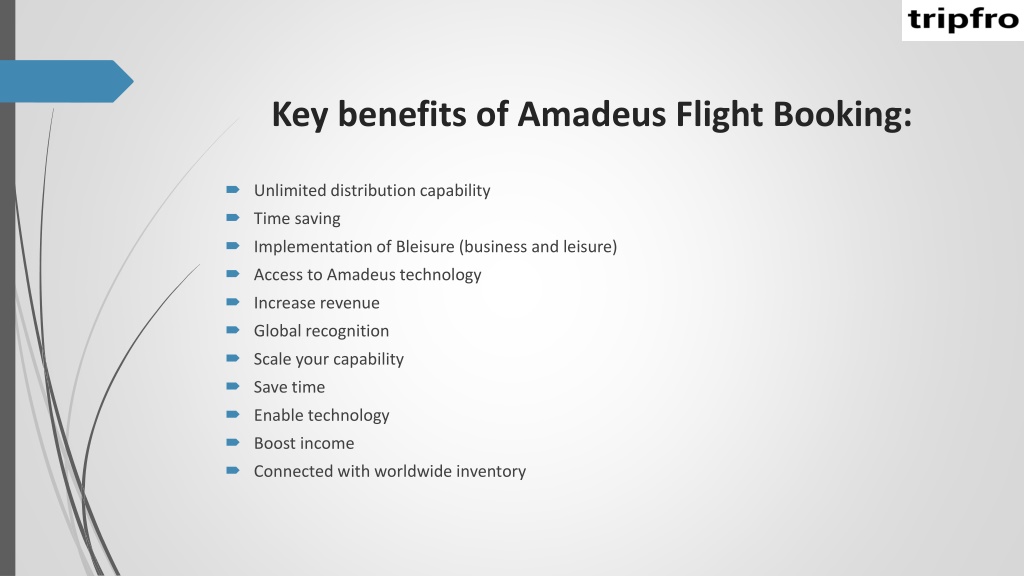 tripfro

Key benefits of Amadeus Flight Booking:

Unlimited distribution capability
Time saving
Implementation of Bleisure (business and leisure)
Access to Amadeus technology
Increase revenue
Global recognition
Scale your capability
Save time
Enable technology
Boost income
Connected with worldwide inventory